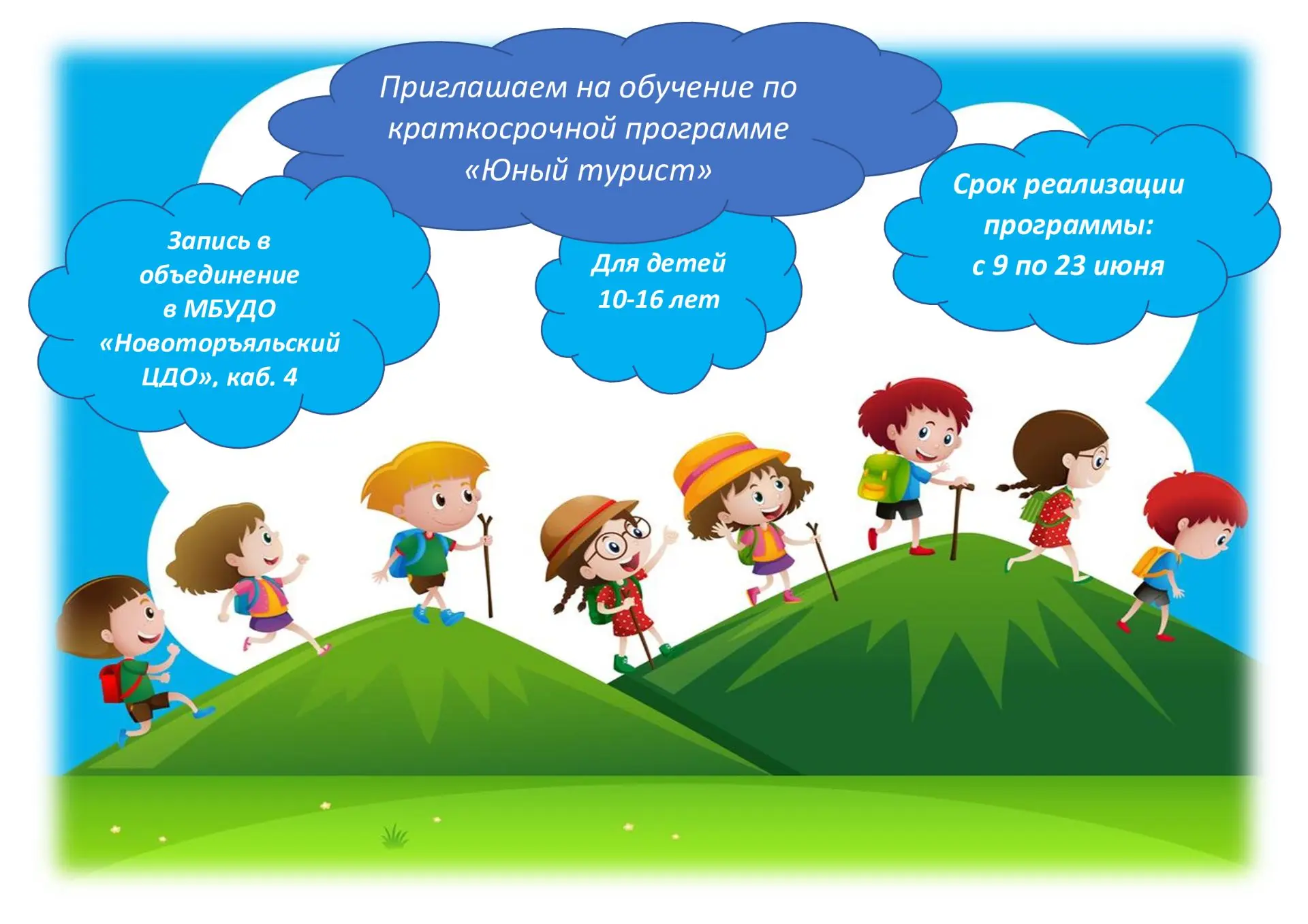 Приглашаем на обучение по краткосрочной программе «Юный турист»

Запись в объединение в МБУДО «Новоторъяльский ЦДО», каб. 4

Для детей 10-16 лет

Срок реализации программы: с 9 по 23 июня